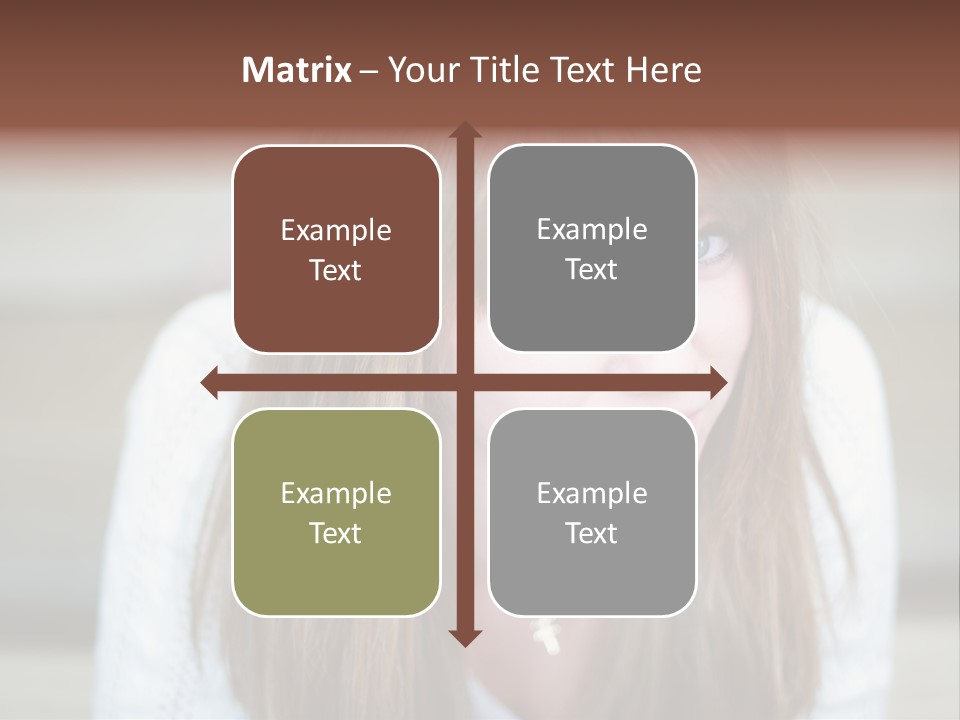 Matrix – Your Title Text Here

Example Text

Example Text

Example Text

Example Text